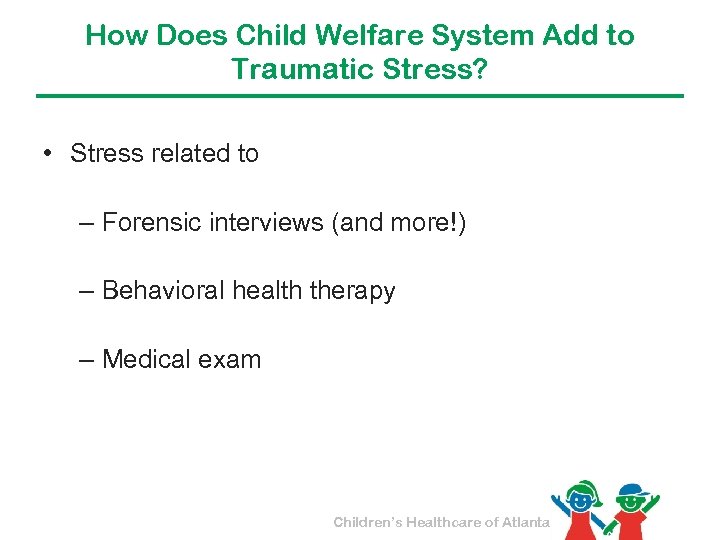 How Does Child Welfare System Add to Traumatic Stress?

• Stress related to

– Forensic interviews (and more!)

– Behavioral health therapy

– Medical exam

Children's Healthcare of Atlanta